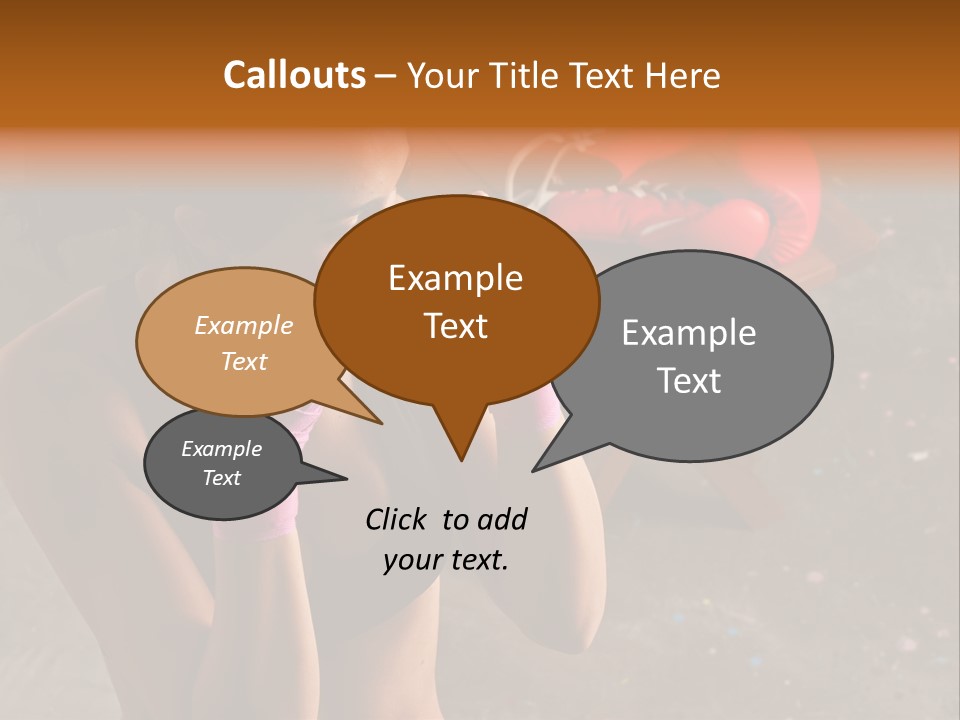 Callouts – Your Title Text Here

Example Text

Example Text

Example Text

Example Text

Click to add your text.